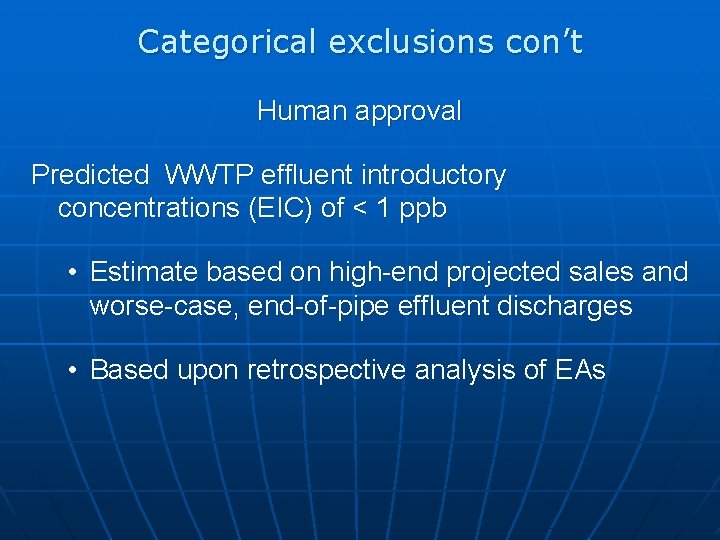 Categorical exclusions con't

Human approval

Predicted WWTP effluent introductory concentrations (EIC) of < 1 ppb

• Estimate based on high-end projected sales and worse-case, end-of-pipe effluent discharges

• Based upon retrospective analysis of EAs